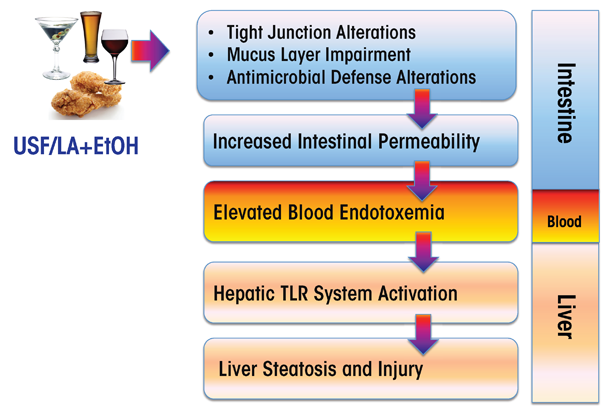 USF/LA+EtOH

• Tight Junction Alterations
• Mucus Layer Impairment
• Antimicrobial Defense Alterations

Increased Intestinal Permeability

Elevated Blood Endotoxemia

Hepatic TLR System Activation

Liver Steatosis and Injury

Intestine

Blood

Liver